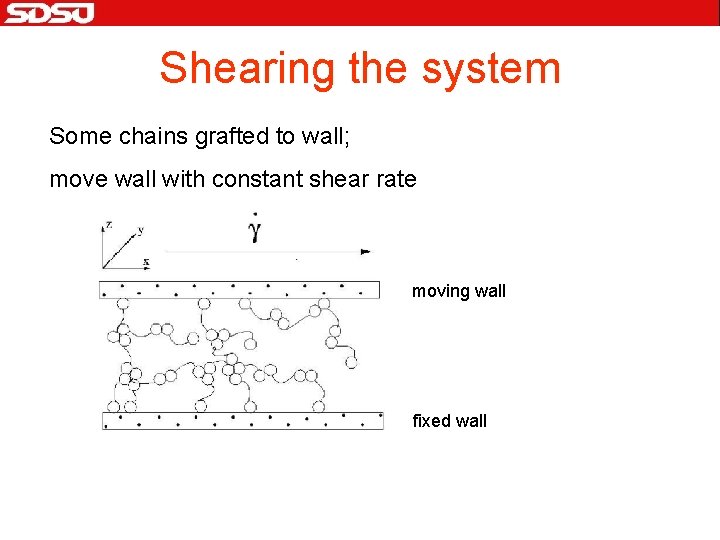 SDSU

Shearing the system

Some chains grafted to wall;

move wall with constant shear rate

z
y
x
$\dot{\gamma}$

moving wall

fixed wall